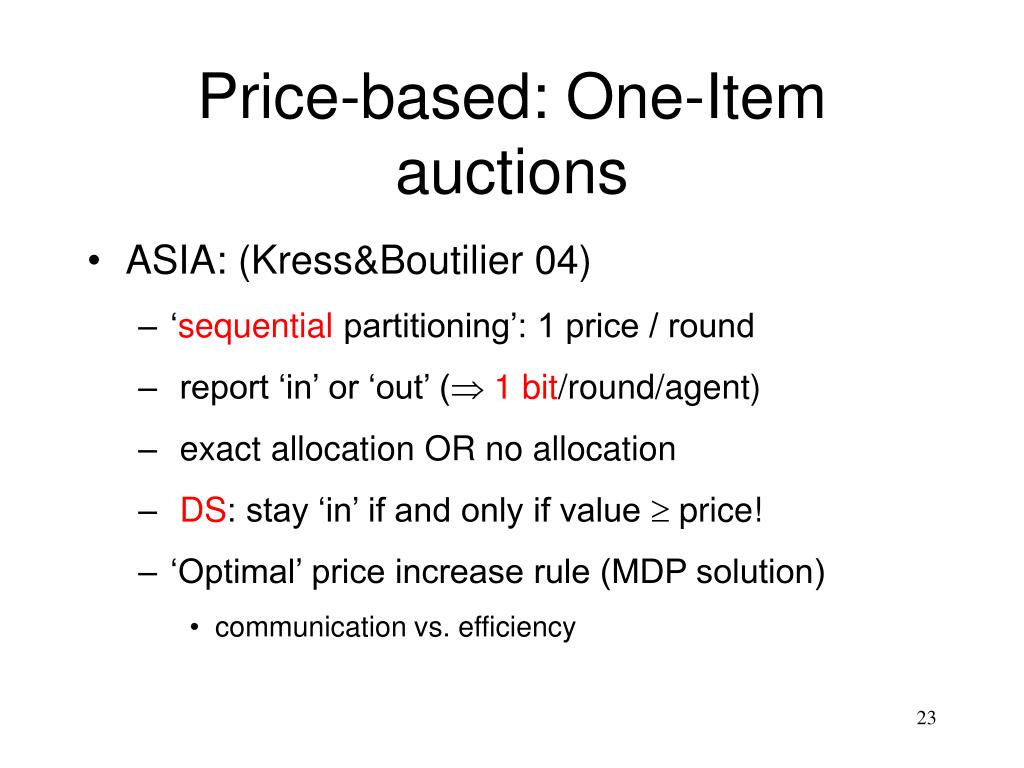 Price-based: One-Item auctions

• ASIA: (Kress&Boutilier 04)
  – ‘sequential partitioning’: 1 price / round
  – report ‘in’ or ‘out’ ($\Rightarrow$ 1 bit/round/agent)
  – exact allocation OR no allocation
  – DS: stay ‘in’ if and only if value $\geq$ price!
  – ‘Optimal’ price increase rule (MDP solution)
    • communication vs. efficiency

23